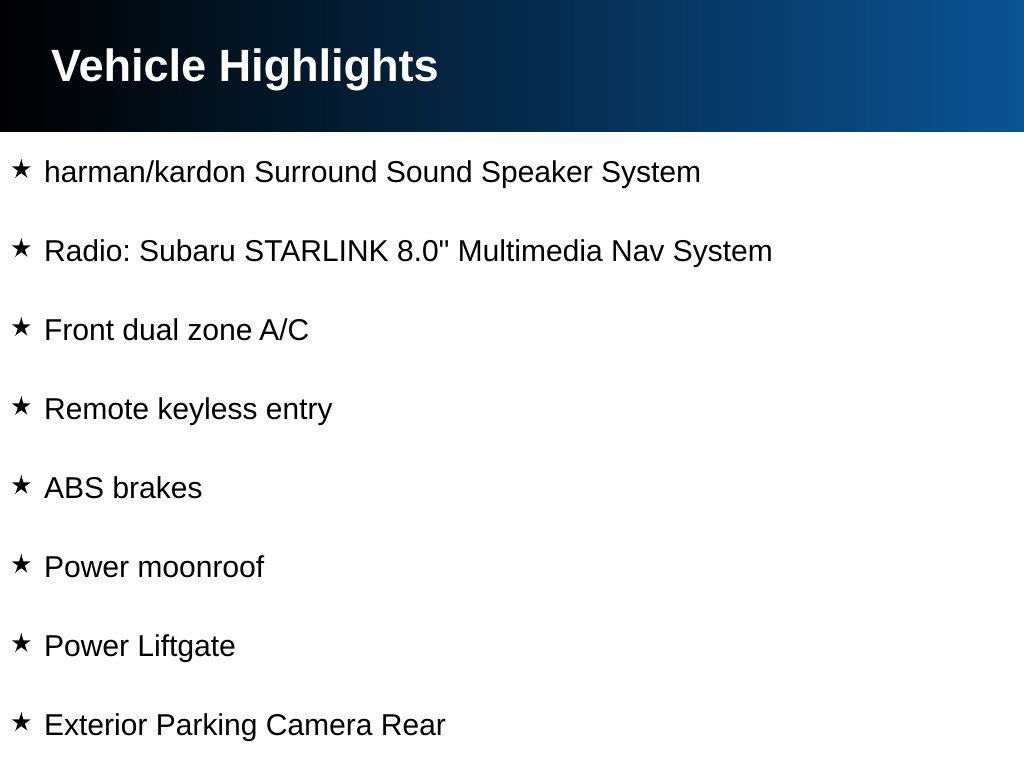 Vehicle Highlights

★ harman/kardon Surround Sound Speaker System

★ Radio: Subaru STARLINK 8.0" Multimedia Nav System

★ Front dual zone A/C

★ Remote keyless entry

★ ABS brakes

★ Power moonroof

★ Power Liftgate

★ Exterior Parking Camera Rear